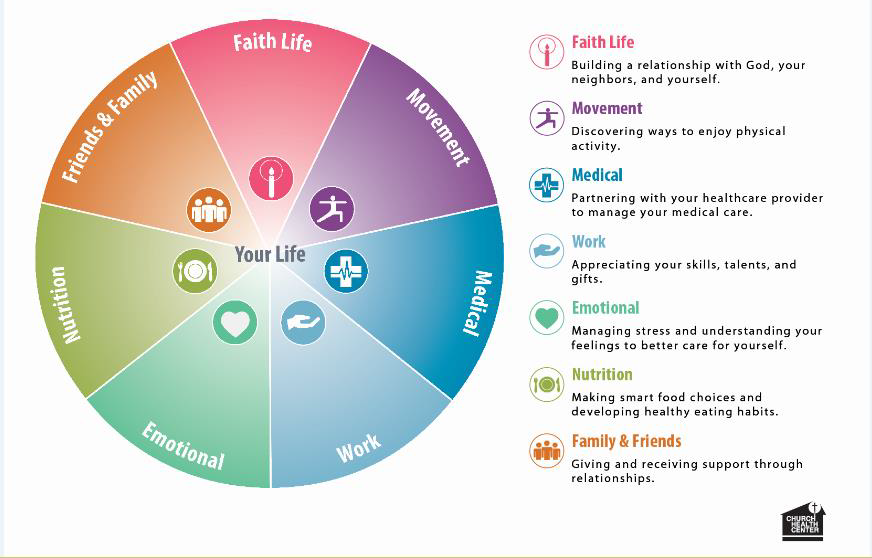 Faith Life
Movement
Medical
Work
Emotional
Nutrition
Friends & Family
Your Life

Faith Life
Building a relationship with God, your neighbors, and yourself.

Movement
Discovering ways to enjoy physical activity.

Medical
Partnering with your healthcare provider to manage your medical care.

Work
Appreciating your skills, talents, and gifts.

Emotional
Managing stress and understanding your feelings to better care for yourself.

Nutrition
Making smart food choices and developing healthy eating habits.

Family & Friends
Giving and receiving support through relationships.

CHURCH HEALTH CENTER